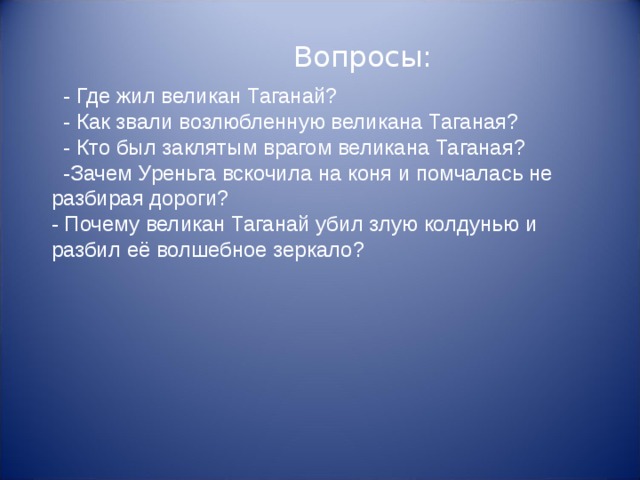 Вопросы:

- Где жил великан Таганай?
- Как звали возлюбленную великана Таганая?
- Кто был заклятым врагом великана Таганая?
-Зачем Уреньга вскочила на коня и помчалась не разбирая дороги?
- Почему великан Таганай убил злую колдунью и разбил её волшебное зеркало?